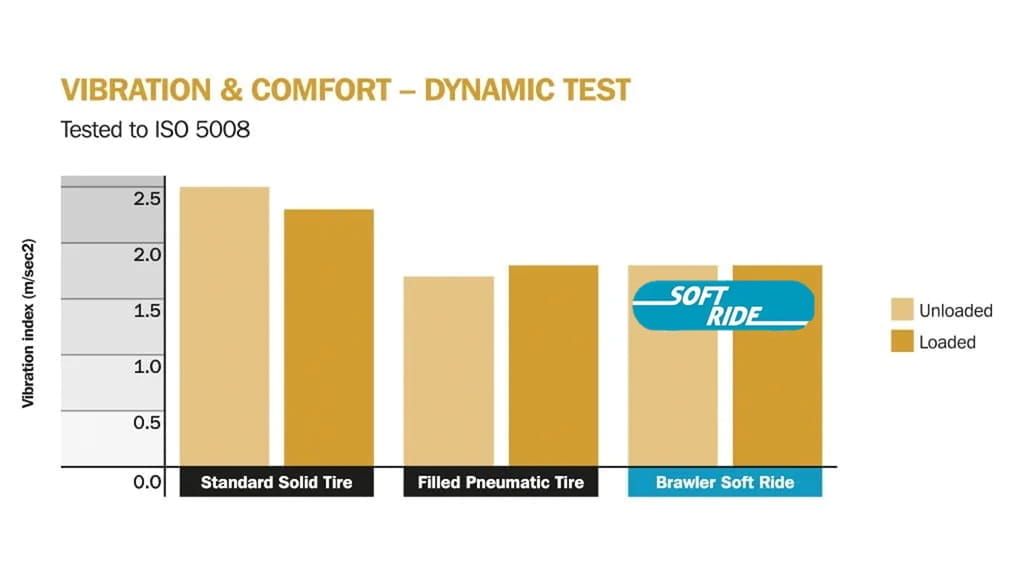 VIBRATION & COMFORT – DYNAMIC TEST

Tested to ISO 5008

Vibration index (m/sec2)

2.5
2.0
1.5
1.0
0.5
0.0

SOFT RIDE

Unloaded
Loaded

Standard Solid Tire
Filled Pneumatic Tire
Brawler Soft Ride